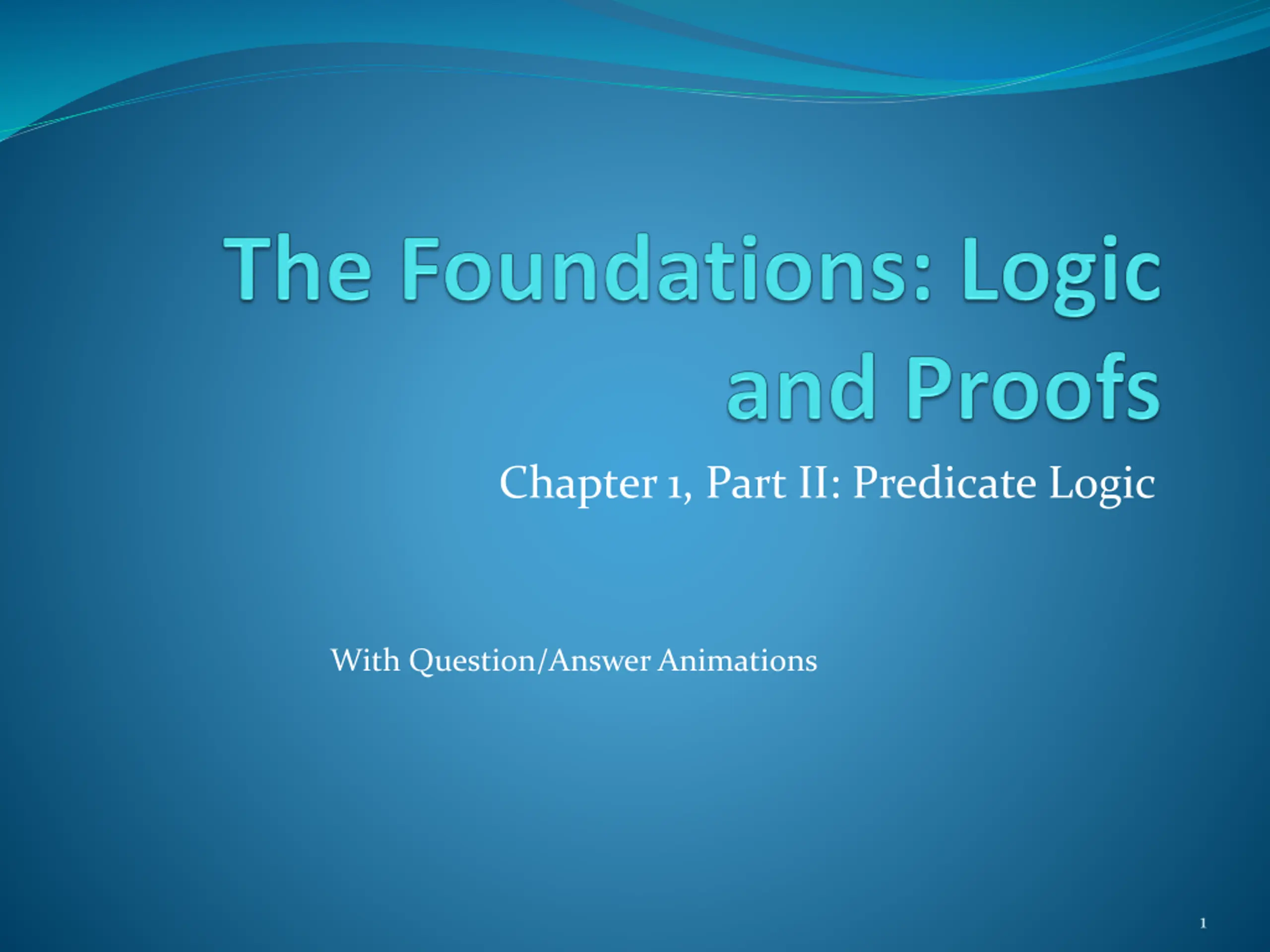 The Foundations: Logic and Proofs

Chapter 1, Part II: Predicate Logic

With Question/Answer Animations

1